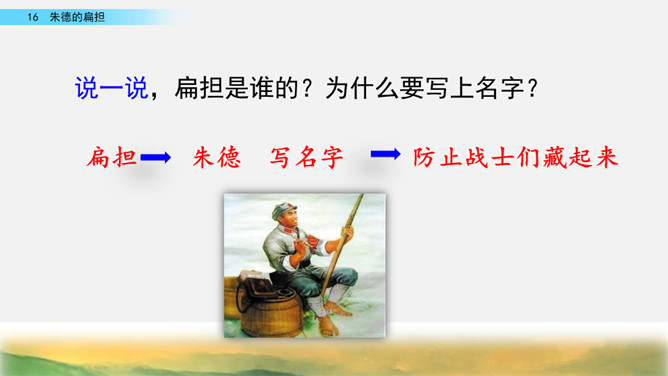 16 朱德的扁担

说一说，扁担是谁的？为什么要写上名字？

扁担 → 朱德 写名字 → 防止战士们藏起来